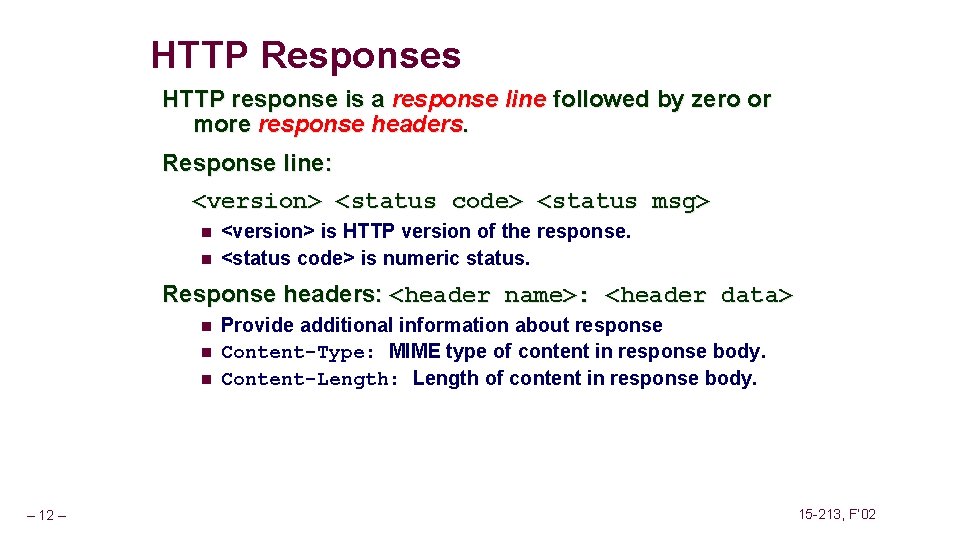 HTTP Responses

HTTP response is a response line followed by zero or more response headers.

Response line:

<version> <status code> <status msg>

- <version> is HTTP version of the response.
- <status code> is numeric status.

Response headers: <header name>: <header data>

- Provide additional information about response
- Content-Type: MIME type of content in response body.
- Content-Length: Length of content in response body.

– 12 –

15-213, F'02